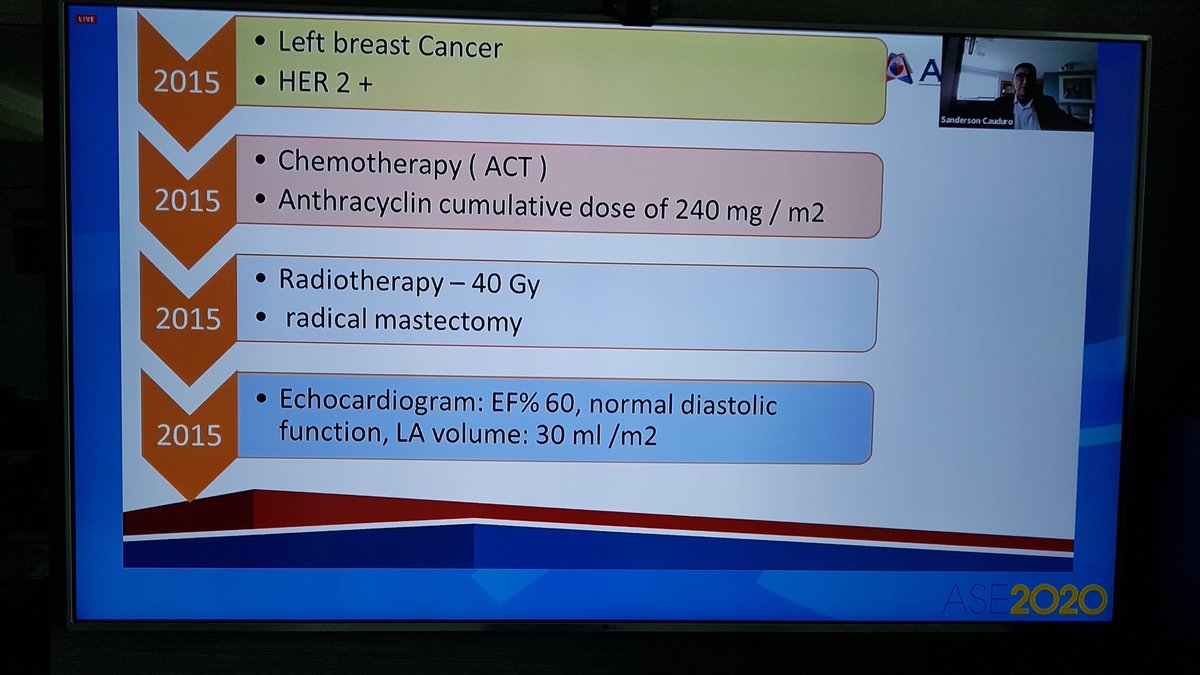 LIVE

2015
• Left breast Cancer
• HER 2 +

A

Sanderson Cauduro

2015
• Chemotherapy ( ACT )
• Anthracyclin cumulative dose of 240 mg / m2

2015
• Radiotherapy – 40 Gy
• radical mastectomy

2015
• Echocardiogram: EF% 60, normal diastolic function, LA volume: 30 ml /m2

ASE2020

LG